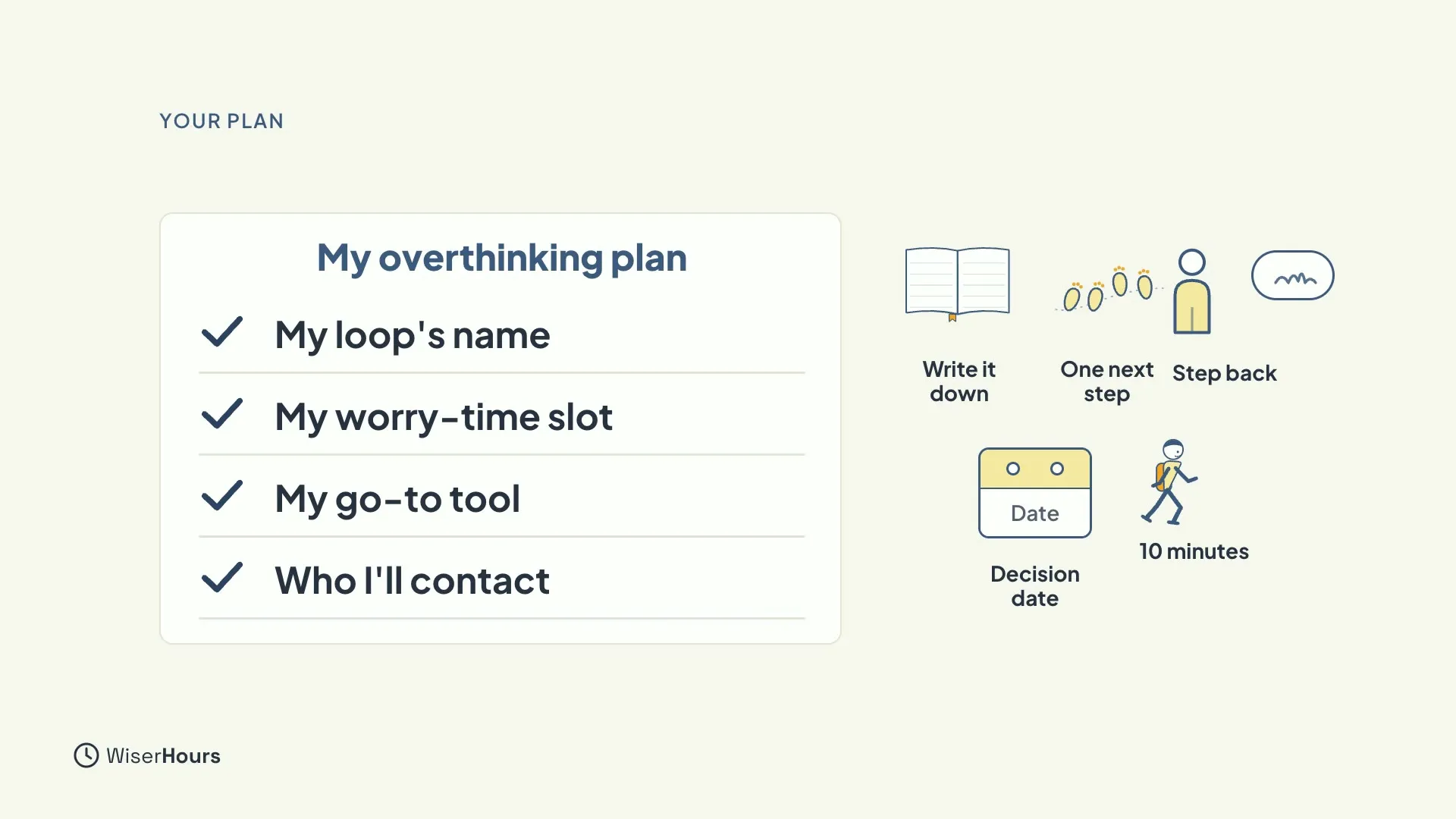 YOUR PLAN

My overthinking plan

✓ My loop's name

✓ My worry-time slot

✓ My go-to tool

✓ Who I'll contact

Write it down

One next step

Step back

Date

Decision date

10 minutes

WiserHours